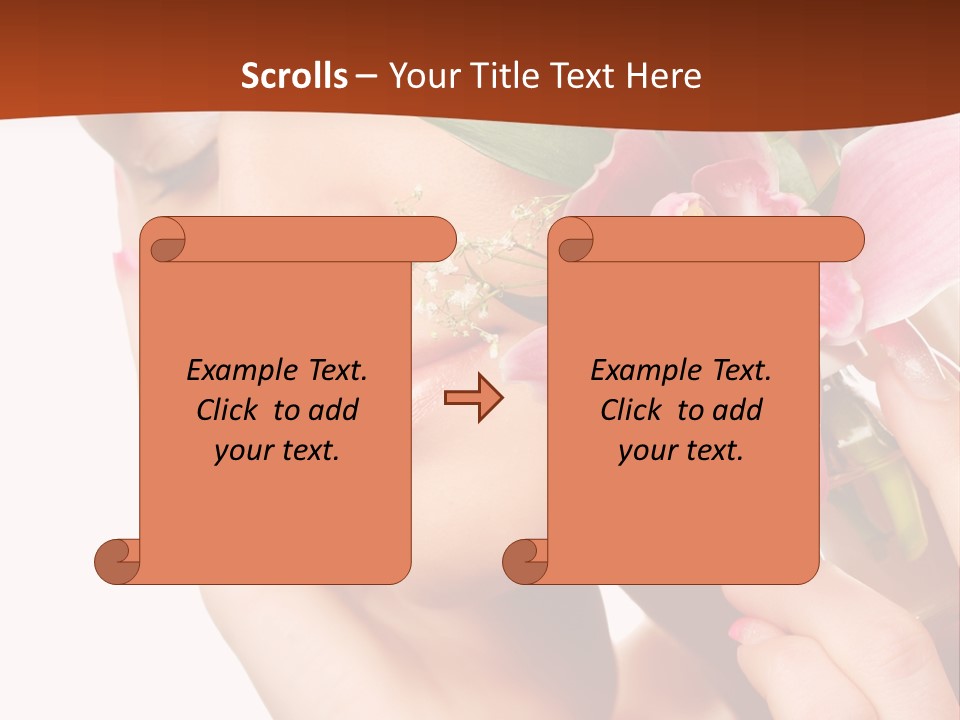 Scrolls – Your Title Text Here

Example Text. Click to add your text.

Example Text. Click to add your text.